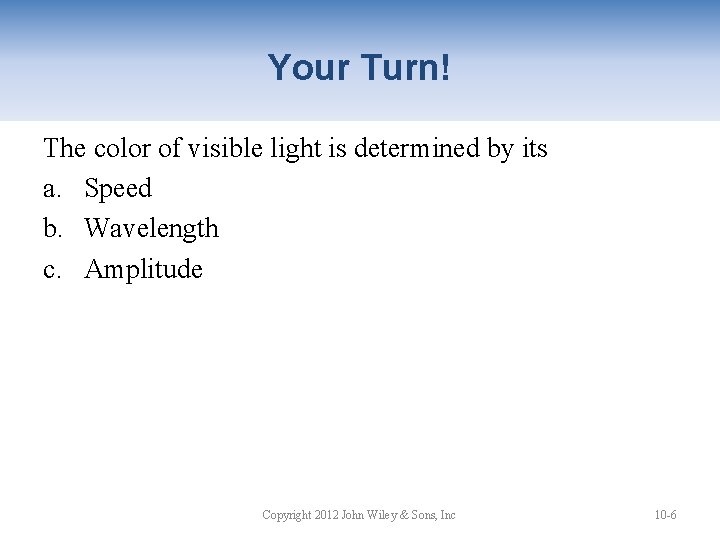 Your Turn!

The color of visible light is determined by its

a. Speed

b. Wavelength

c. Amplitude

Copyright 2012 John Wiley & Sons, Inc

10-6